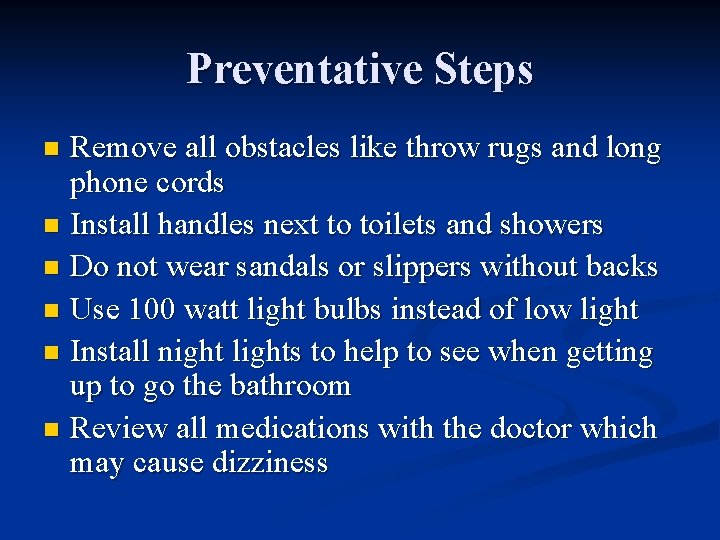 Preventative Steps

- Remove all obstacles like throw rugs and long phone cords
- Install handles next to toilets and showers
- Do not wear sandals or slippers without backs
- Use 100 watt light bulbs instead of low light
- Install night lights to help to see when getting up to go the bathroom
- Review all medications with the doctor which may cause dizziness